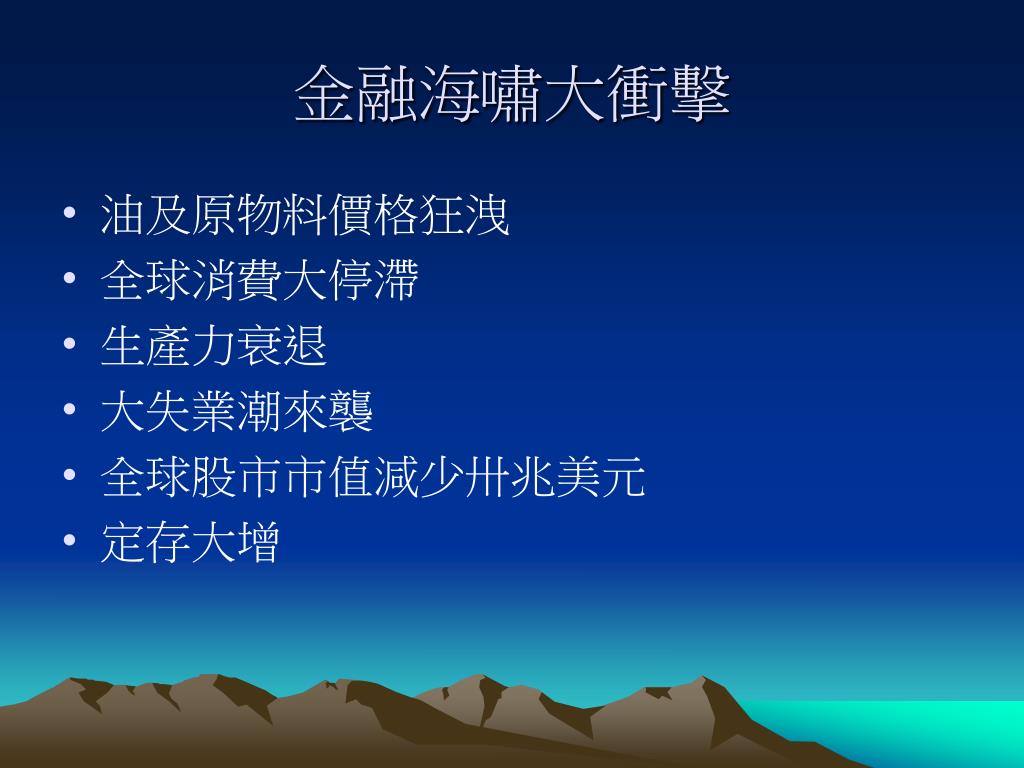 金融海嘯大衝擊

• 油及原物料價格狂洩
• 全球消費大停滯
• 生產力衰退
• 大失業潮來襲
• 全球股市市值減少卅兆美元
• 定存大增